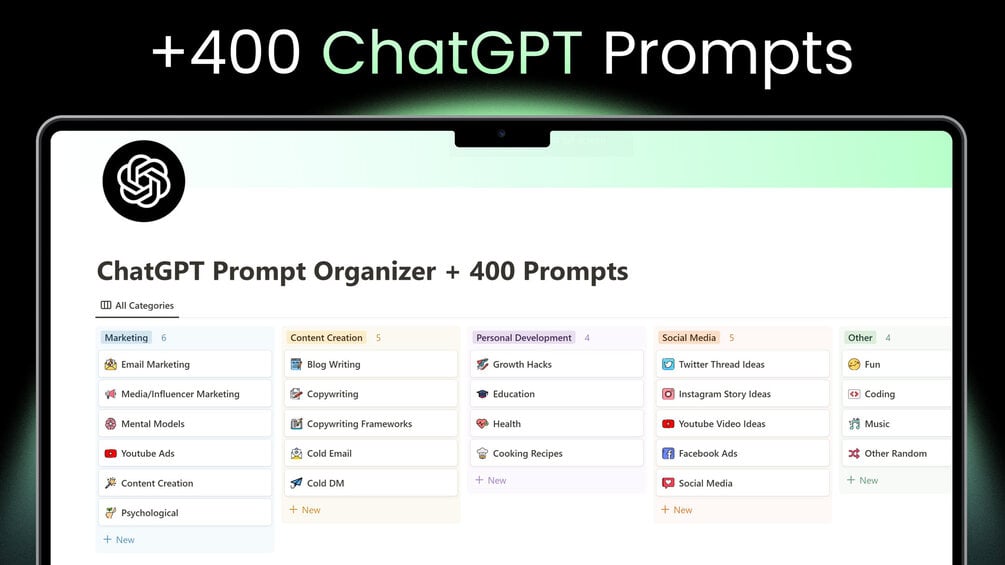 +400 ChatGPT Prompts

ChatGPT Prompt Organizer + 400 Prompts

All Categories

Marketing 6
Email Marketing
Media/Influencer Marketing
Mental Models
Youtube Ads
Content Creation
Psychological
+ New

Content Creation 5
Blog Writing
Copywriting
Copywriting Frameworks
Cold Email
Cold DM
+ New

Personal Development 4
Growth Hacks
Education
Health
Cooking Recipes
+ New

Social Media 5
Twitter Thread Ideas
Instagram Story Ideas
Youtube Video Ideas
Facebook Ads
Social Media
+ New

Other 4
Fun
Coding
Music
Other Random
+ New